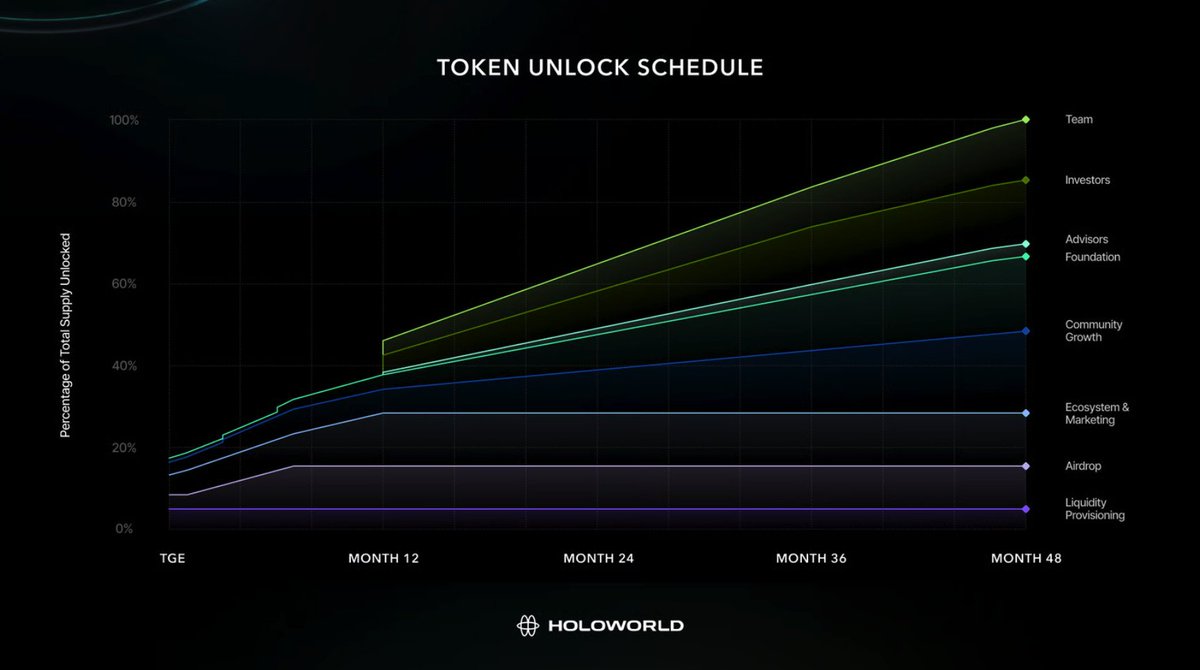 TOKEN UNLOCK SCHEDULE

Percentage of Total Supply Unlocked

100%
80%
60%
40%
20%
0%

TGE
MONTH 12
MONTH 24
MONTH 36
MONTH 48

Team
Investors
Advisors
Foundation
Community Growth
Ecosystem & Marketing
Airdrop
Liquidity Provisioning

HOLOWORLD